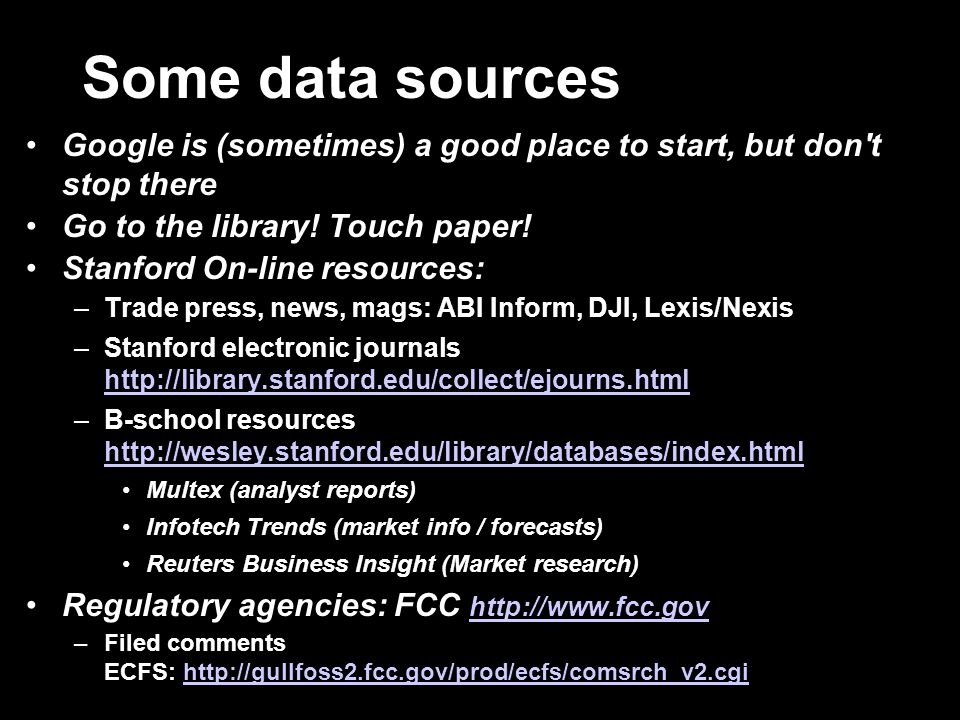 Some data sources

• Google is (sometimes) a good place to start, but don't stop there
• Go to the library! Touch paper!
• Stanford On-line resources:
– Trade press, news, mags: ABI Inform, DJI, Lexis/Nexis
– Stanford electronic journals http://library.stanford.edu/collect/ejourns.html
– B-school resources http://wesley.stanford.edu/library/databases/index.html
• Multex (analyst reports)
• Infotech Trends (market info / forecasts)
• Reuters Business Insight (Market research)
• Regulatory agencies: FCC http://www.fcc.gov
– Filed comments
ECFS: http://gullfoss2.fcc.gov/prod/ecfs/comsrch_v2.cgi